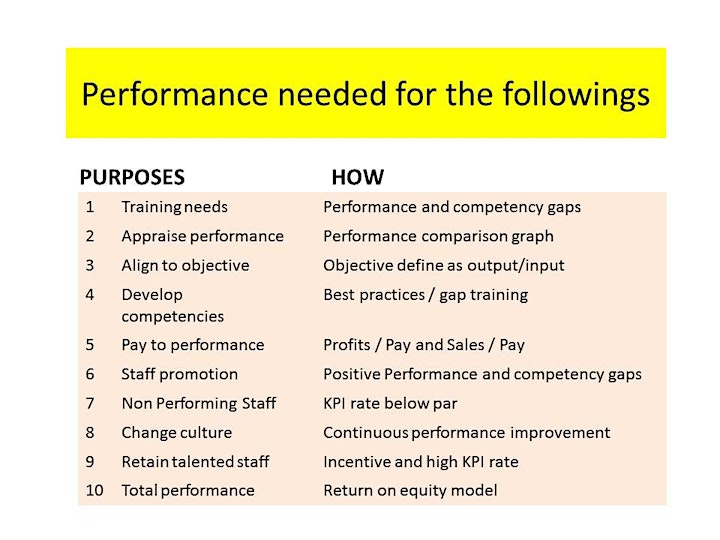 Performance needed for the followings

| | PURPOSES | HOW |
|---|---|---|
| 1 | Training needs | Performance and competency gaps |
| 2 | Appraise performance | Performance comparison graph |
| 3 | Align to objective | Objective define as output/input |
| 4 | Develop competencies | Best practices / gap training |
| 5 | Pay to performance | Profits / Pay and Sales / Pay |
| 6 | Staff promotion | Positive Performance and competency gaps |
| 7 | Non Performing Staff | KPI rate below par |
| 8 | Change culture | Continuous performance improvement |
| 9 | Retain talented staff | Incentive and high KPI rate |
| 10 | Total performance | Return on equity model |